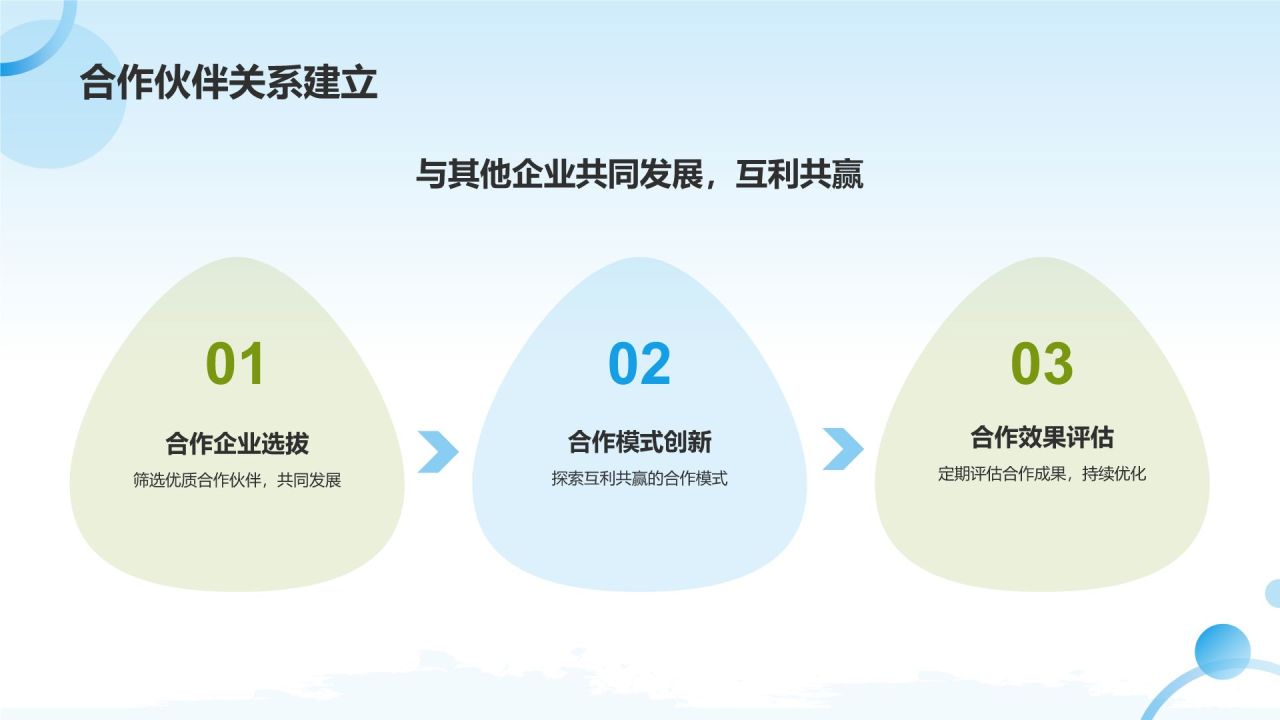 合作伙伴关系建立

与其他企业共同发展，互利共赢

01

合作企业选拔

筛选优质合作伙伴，共同发展

02

合作模式创新

探索互利共赢的合作模式

03

合作效果评估

定期评估合作成果，持续优化